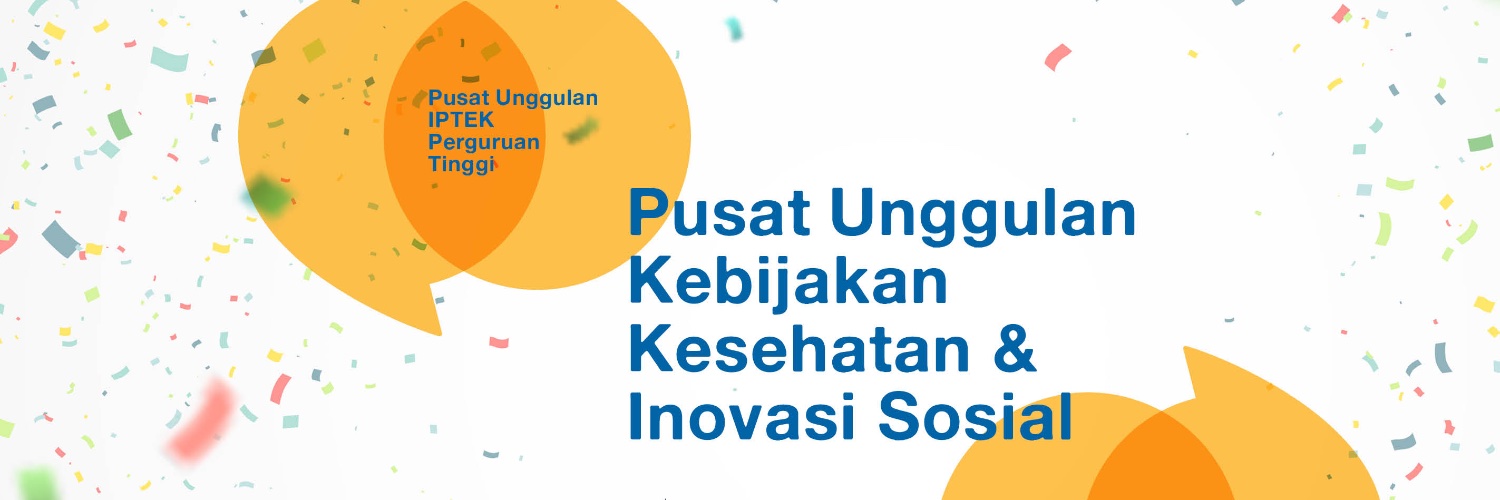 Pusat Unggulan IPTEK Perguruan Tinggi

Pusat Unggulan Kebijakan Kesehatan & Inovasi Sosial